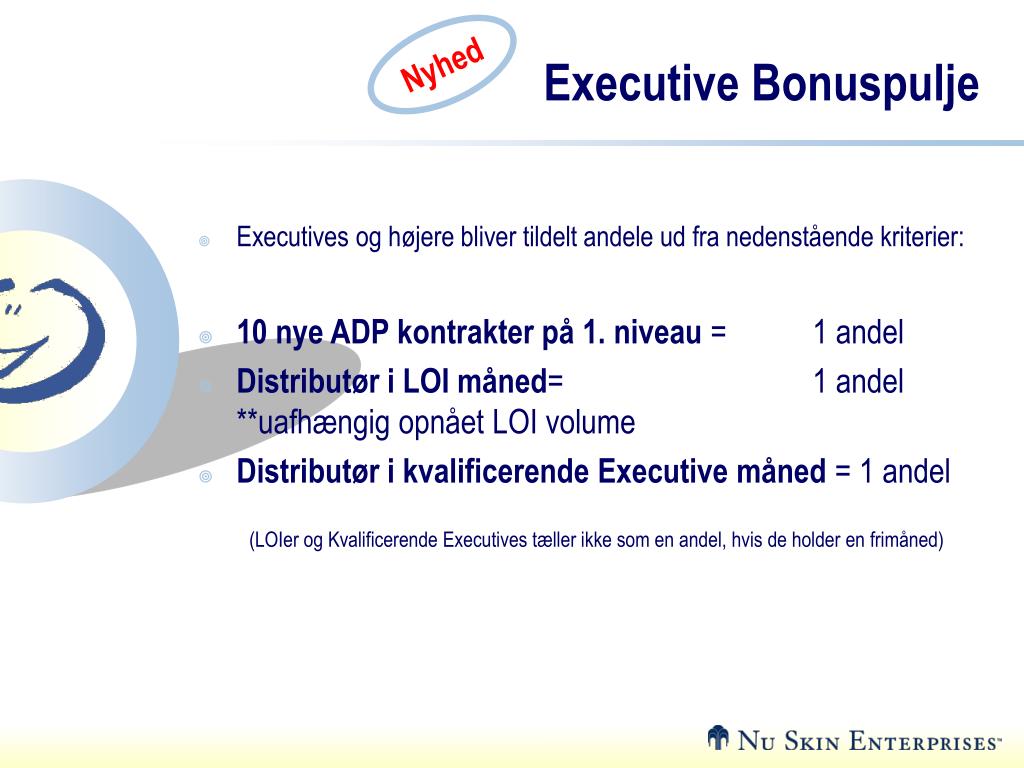 Nyhed

Executive Bonuspulje

Executives og højere bliver tildelt andele ud fra nedenstående kriterier:

10 nye ADP kontrakter på 1. niveau = 1 andel

Distributør i LOI måned= 1 andel
**uafhængig opnået LOI volume

Distributør i kvalificerende Executive måned = 1 andel

(LOIer og Kvalificerende Executives tæller ikke som en andel, hvis de holder en frimåned)

NU SKIN ENTERPRISES™